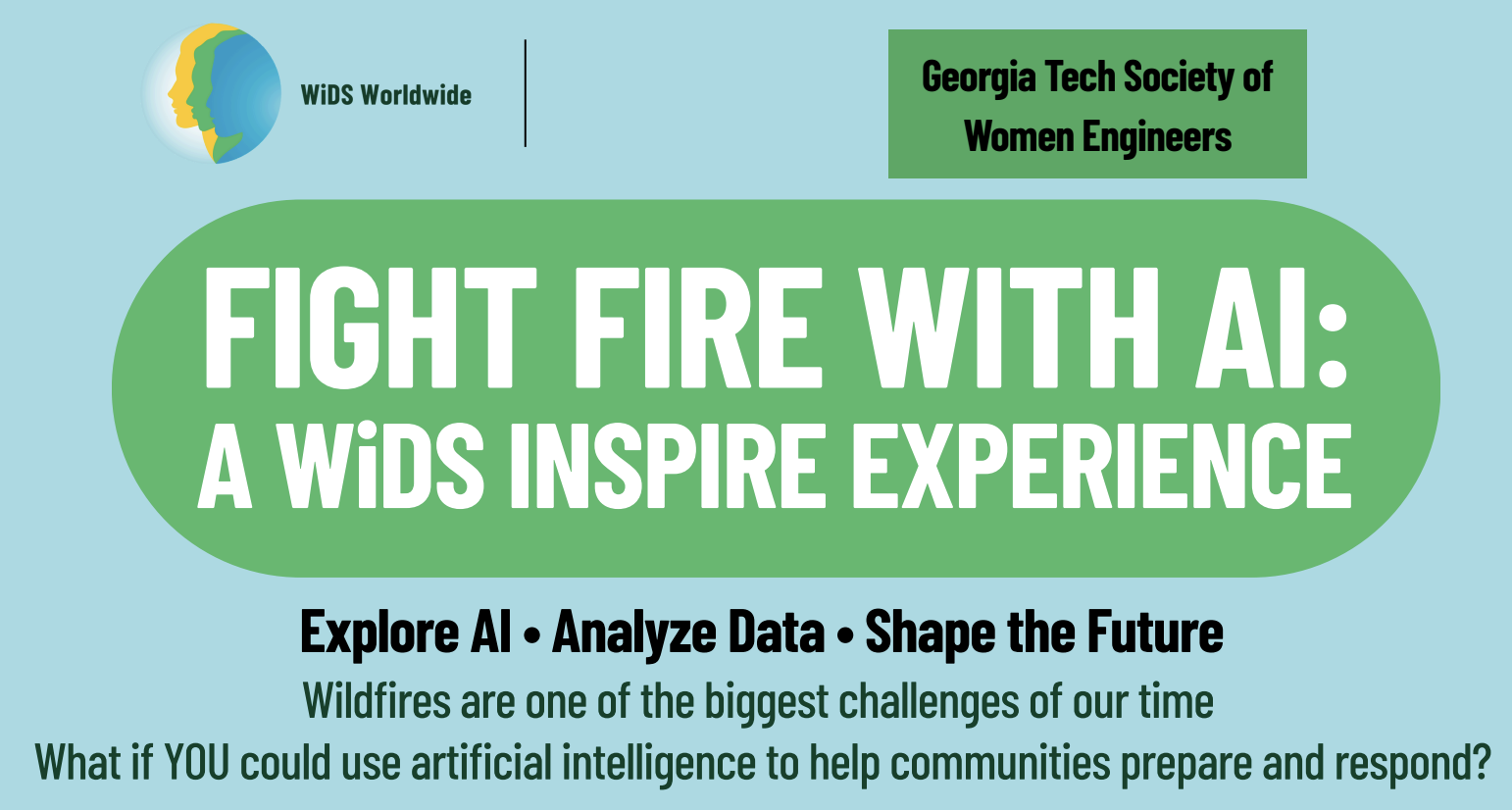 WiDS Worldwide

Georgia Tech Society of Women Engineers

FIGHT FIRE WITH AI: A WiDS INSPIRE EXPERIENCE

Explore AI • Analyze Data • Shape the Future

Wildfires are one of the biggest challenges of our time

What if YOU could use artificial intelligence to help communities prepare and respond?